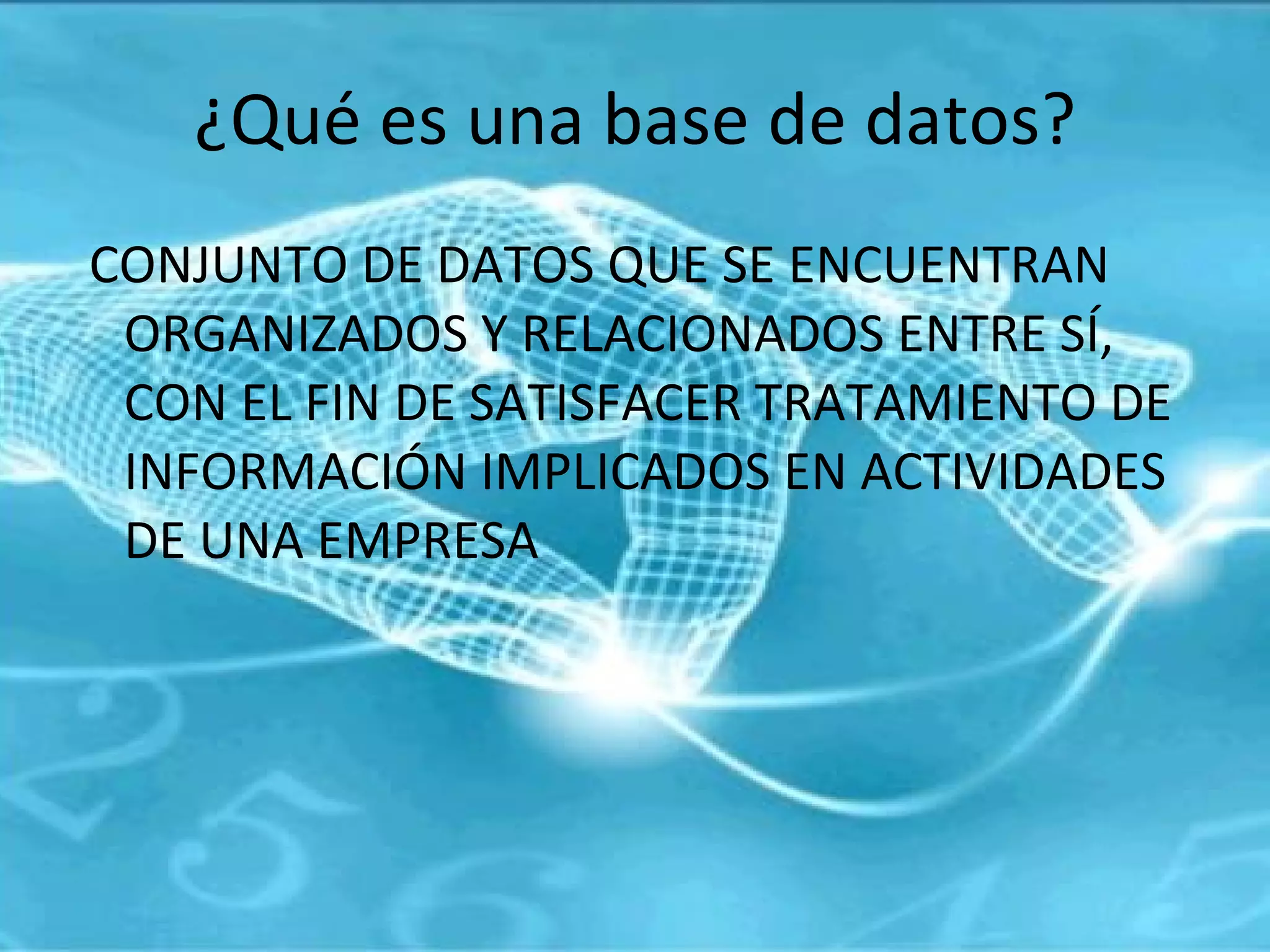 ¿Qué es una base de datos?

CONJUNTO DE DATOS QUE SE ENCUENTRAN ORGANIZADOS Y RELACIONADOS ENTRE SÍ, CON EL FIN DE SATISFACER TRATAMIENTO DE INFORMACIÓN IMPLICADOS EN ACTIVIDADES DE UNA EMPRESA